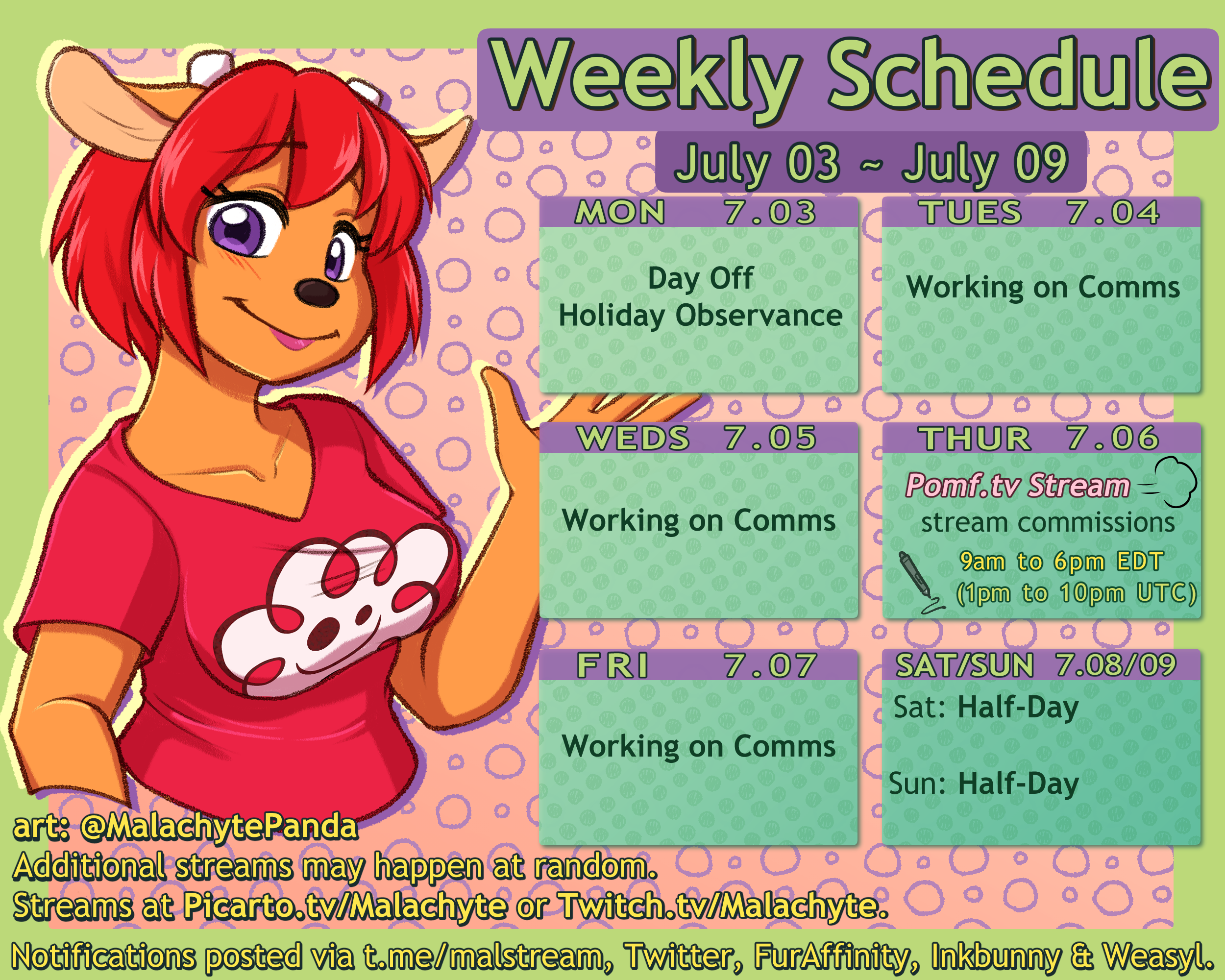 Weekly Schedule

July 03 ~ July 09

MON 7.03

Day Off
Holiday Observance

TUES 7.04

Working on Comms

WEDS 7.05

Working on Comms

THUR 7.06

Pomf.tv Stream
stream commissions
9am to 6pm EDT
(1pm to 10pm UTC)

FRI 7.07

Working on Comms

SAT/SUN 7.08/09

Sat: Half-Day

Sun: Half-Day

art: @MalachytePanda
Additional streams may happen at random.
Streams at Picarto.tv/Malachyte or Twitch.tv/Malachyte.

Notifications posted via t.me/malstream, Twitter, FurAffinity, Inkbunny & Weasyl.